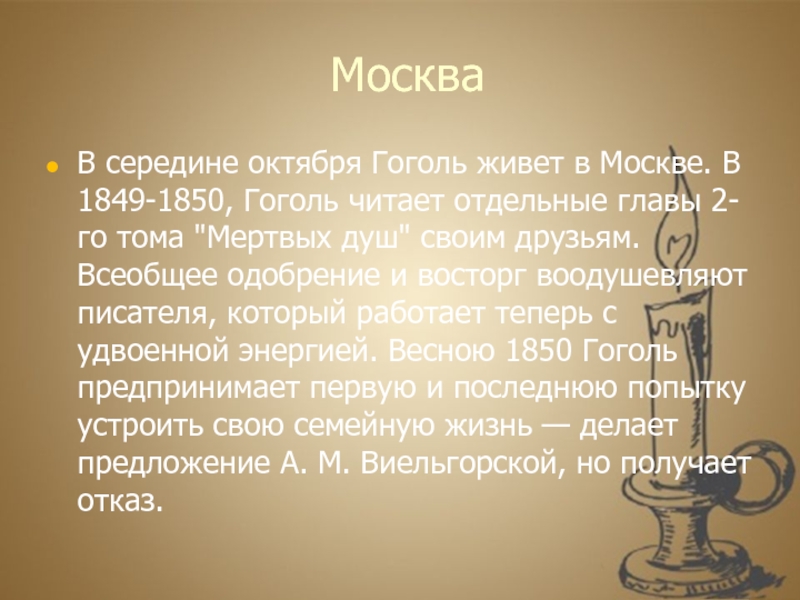 Москва

В середине октября Гоголь живет в Москве. В 1849-1850, Гоголь читает отдельные главы 2-го тома "Мертвых душ" своим друзьям. Всеобщее одобрение и восторг воодушевляют писателя, который работает теперь с удвоенной энергией. Весною 1850 Гоголь предпринимает первую и последнюю попытку устроить свою семейную жизнь — делает предложение А. М. Виельгорской, но получает отказ.